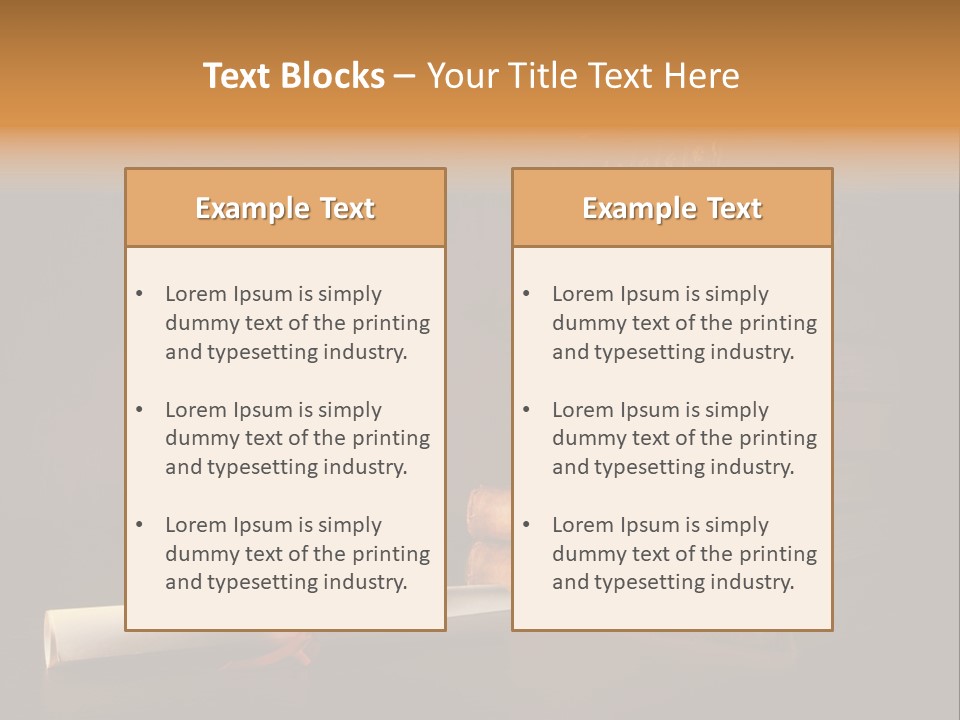 Text Blocks – Your Title Text Here

Example Text

• Lorem Ipsum is simply dummy text of the printing and typesetting industry.

• Lorem Ipsum is simply dummy text of the printing and typesetting industry.

• Lorem Ipsum is simply dummy text of the printing and typesetting industry.

Example Text

• Lorem Ipsum is simply dummy text of the printing and typesetting industry.

• Lorem Ipsum is simply dummy text of the printing and typesetting industry.

• Lorem Ipsum is simply dummy text of the printing and typesetting industry.